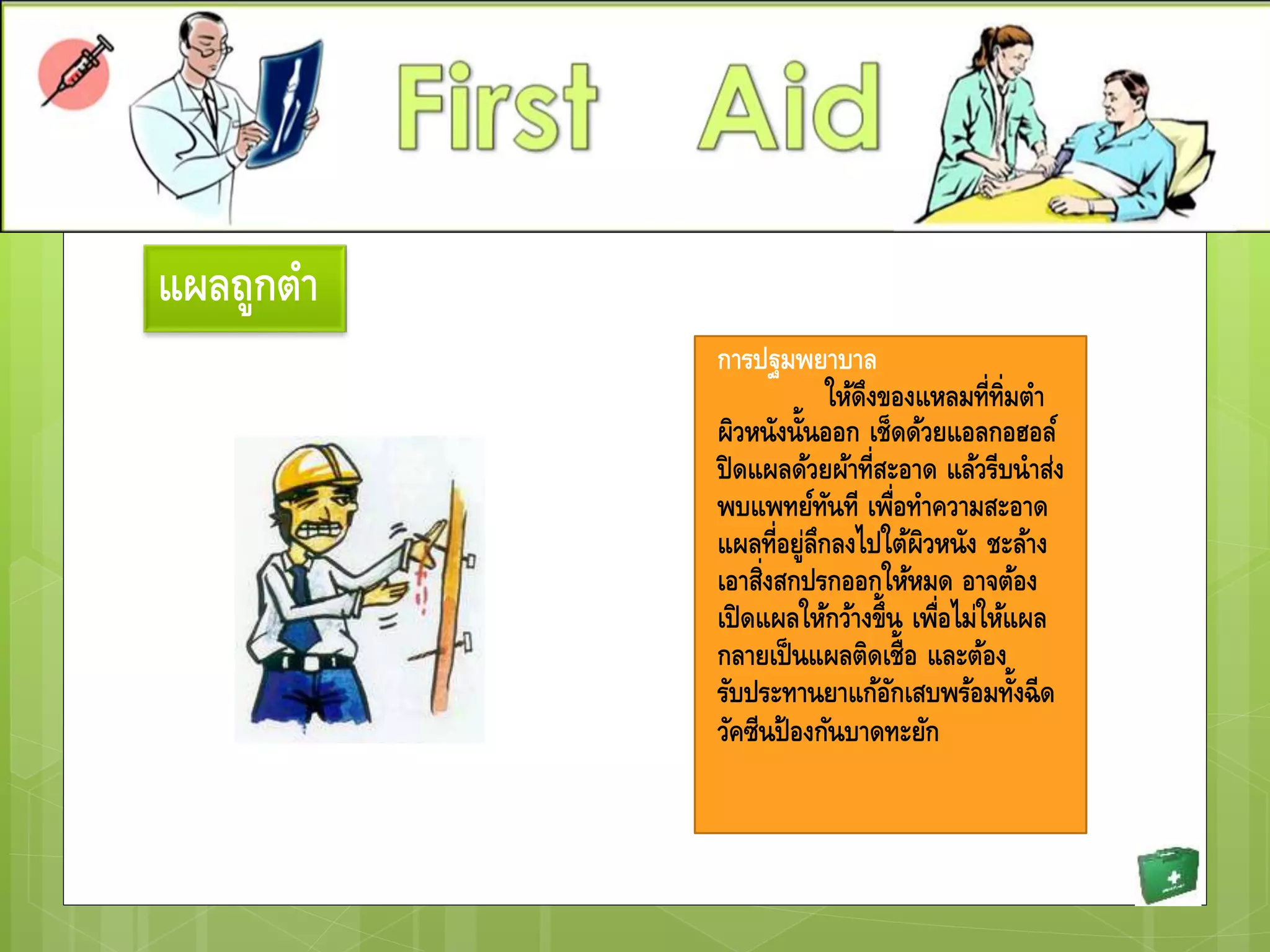 First Aid

แผลถูกตำ

การปฐมพยาบาล

ให้ดึงของแหลมที่ทิ่มตำผิวหนังนั้นออก เช็ดด้วยแอลกอฮอล์ ปิดแผลด้วยผ้าที่สะอาด แล้วรีบนำส่งพบแพทย์ทันที เพื่อทำความสะอาดแผลที่อยู่ลึกลงไปใต้ผิวหนัง ชะล้างเอาสิ่งสกปรกออกให้หมด อาจต้องเปิดแผลให้กว้างขึ้น เพื่อไม่ให้แผลกลายเป็นแผลติดเชื้อ และต้องรับประทานยาแก้อักเสบพร้อมทั้งฉีดวัคซีนป้องกันบาดทะยัก